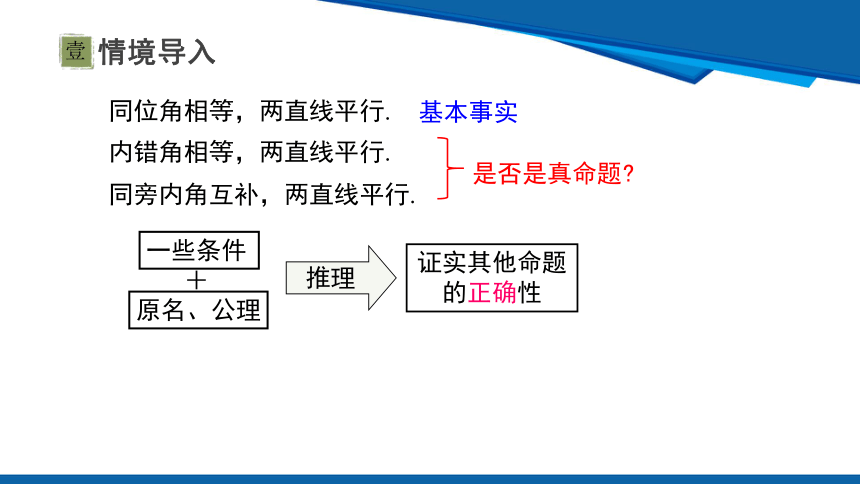 壹 情境导入

同位角相等，两直线平行.　基本事实

内错角相等，两直线平行.

同旁内角互补，两直线平行.

是否是真命题?

一些条件

＋

原名、公理

推理

证实其他命题的正确性